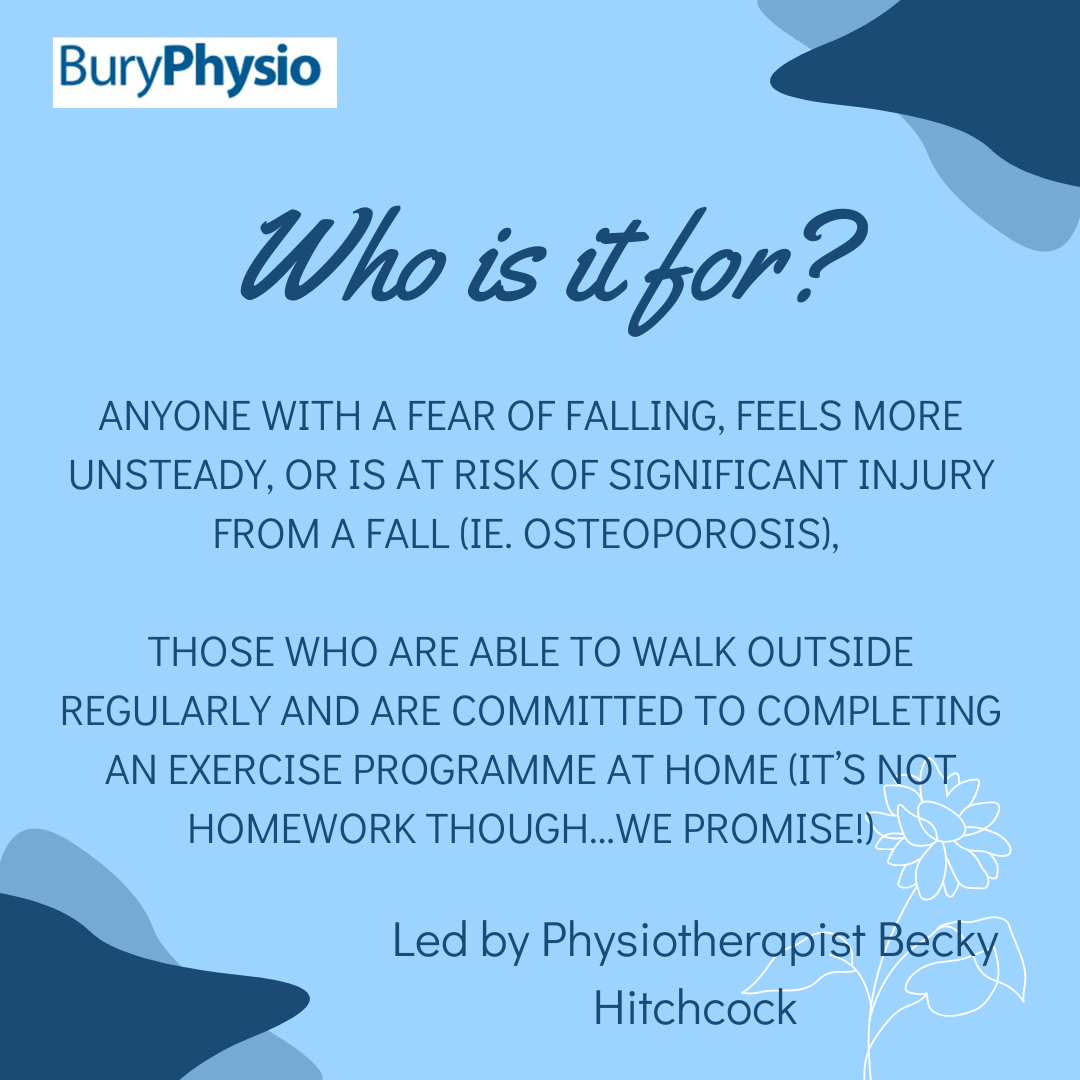 BuryPhysio

Who is it for?

ANYONE WITH A FEAR OF FALLING, FEELS MORE UNSTEADY, OR IS AT RISK OF SIGNIFICANT INJURY FROM A FALL (IE. OSTEOPOROSIS),

THOSE WHO ARE ABLE TO WALK OUTSIDE REGULARLY AND ARE COMMITTED TO COMPLETING AN EXERCISE PROGRAMME AT HOME (IT'S NOT HOMEWORK THOUGH...WE PROMISE!)

Led by Physiotherapist Becky Hitchcock